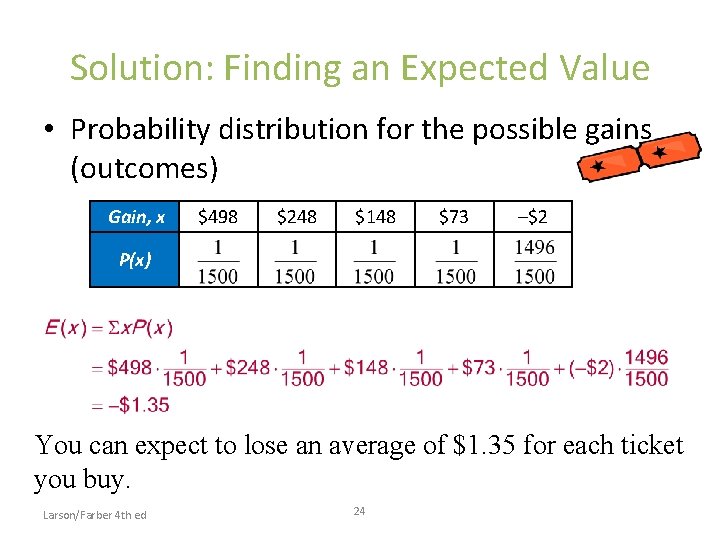 Solution: Finding an Expected Value

• Probability distribution for the possible gains (outcomes)

| Gain, x | \$498 | \$248 | \$148 | \$73 | –\$2 |
|---|---|---|---|---|---|
| P(x) | $\frac{1}{1500}$ | $\frac{1}{1500}$ | $\frac{1}{1500}$ | $\frac{1}{1500}$ | $\frac{1496}{1500}$ |

$E(x) = \Sigma xP(x)$
$= \$498 \cdot \frac{1}{1500} + \$248 \cdot \frac{1}{1500} + \$148 \cdot \frac{1}{1500} + \$73 \cdot \frac{1}{1500} + (-\$2) \cdot \frac{1496}{1500}$
$= -\$1.35$

You can expect to lose an average of \$1.35 for each ticket you buy.

Larson/Farber 4th ed

24